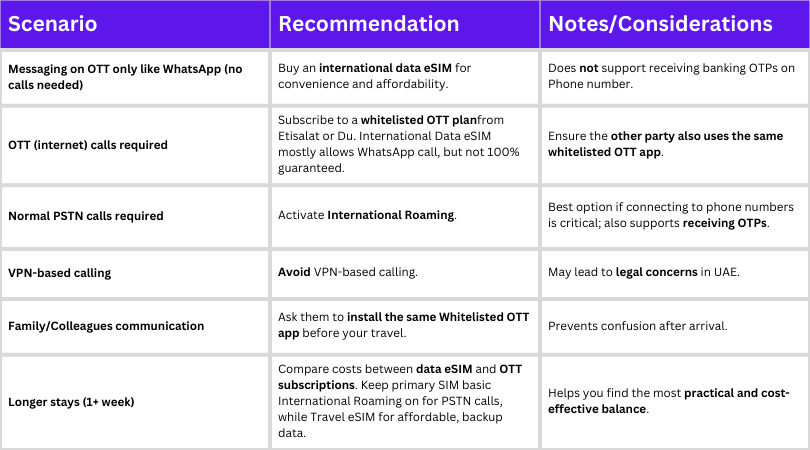 | Scenario | Recommendation | Notes/Considerations |
|---|---|---|
| Messaging on OTT only like WhatsApp (no calls needed) | Buy an international data eSIM for convenience and affordability. | Does not support receiving banking OTPs on Phone number. |
| OTT (internet) calls required | Subscribe to a whitelisted OTT planfrom Etisalat or Du. International Data eSIM mostly allows WhatsApp call, but not 100% guaranteed. | Ensure the other party also uses the same whitelisted OTT app. |
| Normal PSTN calls required | Activate International Roaming. | Best option if connecting to phone numbers is critical; also supports receiving OTPs. |
| VPN-based calling | Avoid VPN-based calling. | May lead to legal concerns in UAE. |
| Family/Colleagues communication | Ask them to install the same Whitelisted OTT app before your travel. | Prevents confusion after arrival. |
| Longer stays (1+ week) | Compare costs between data eSIM and OTT subscriptions. Keep primary SIM basic International Roaming on for PSTN calls, while Travel eSIM for affordable, backup data. | Helps you find the most practical and cost-effective balance. |